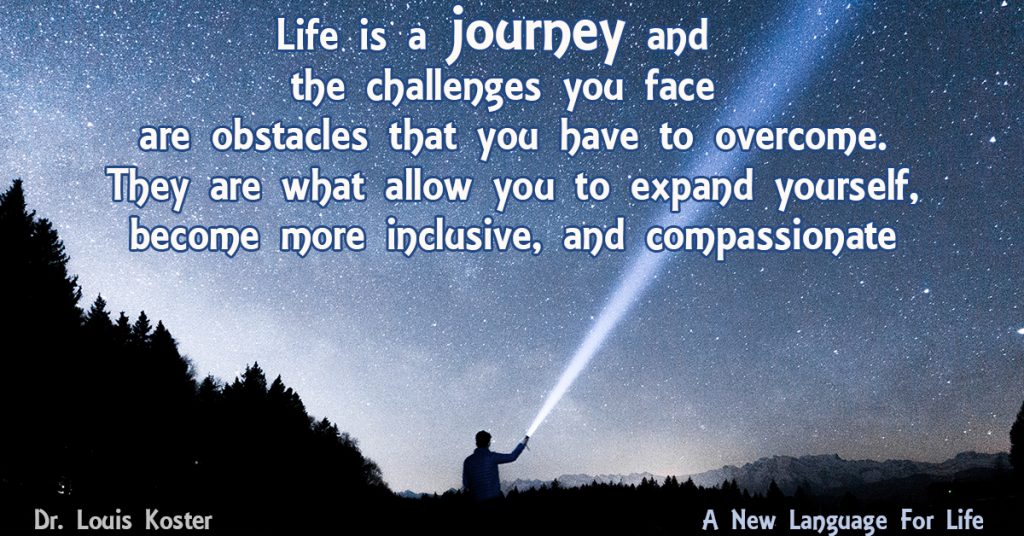 Life is a journey and the challenges you face are obstacles that you have to overcome. They are what allow you to expand yourself, become more inclusive, and compassionate

Dr. Louis Koster

A New Language For Life